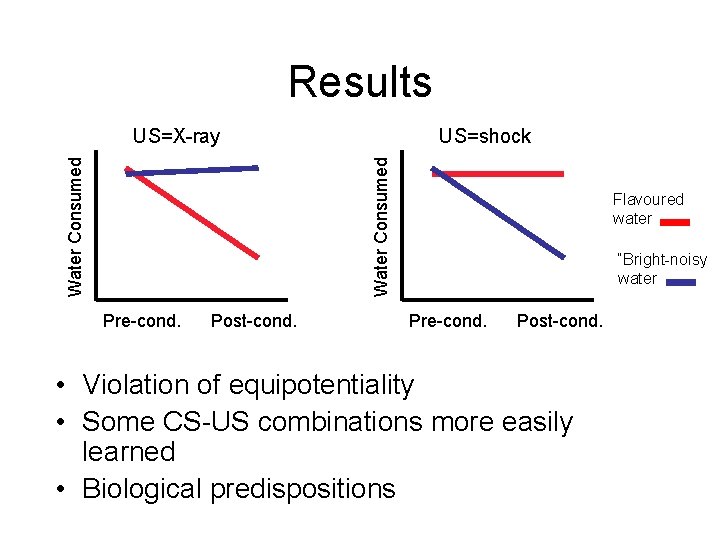 Results

US=X-ray

Water Consumed

Pre-cond. Post-cond.

US=shock

Water Consumed

Pre-cond. Post-cond.

Flavoured water

"Bright-noisy water

• Violation of equipotentiality
• Some CS-US combinations more easily learned
• Biological predispositions